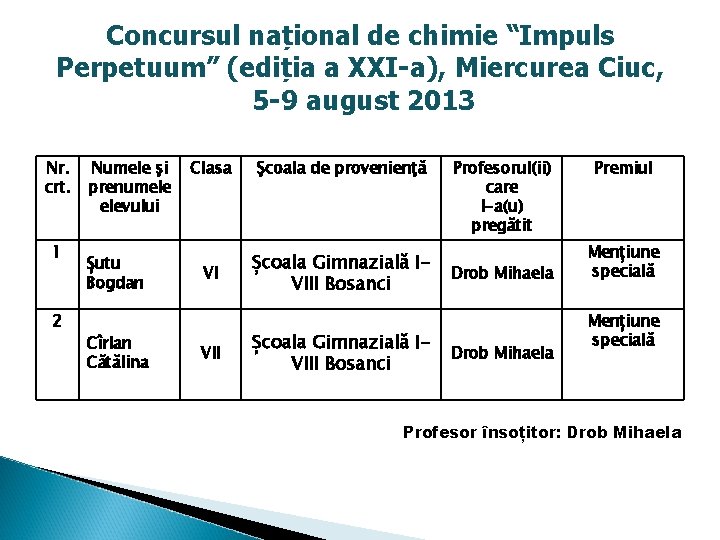 Concursul național de chimie “Impuls Perpetuum” (ediția a XXI-a), Miercurea Ciuc, 5-9 august 2013

| Nr. crt. | Numele şi prenumele elevului | Clasa | Şcoala de provenienţă | Profesorul(ii) care l-a(u) pregătit | Premiul |
|---|---|---|---|---|---|
| 1 | Şutu Bogdan | VI | Școala Gimnazială I-VIII Bosanci | Drob Mihaela | Menţiune specială |
| 2 | Cîrlan Cătălina | VII | Școala Gimnazială I-VIII Bosanci | Drob Mihaela | Menţiune specială |

Profesor însoțitor: Drob Mihaela